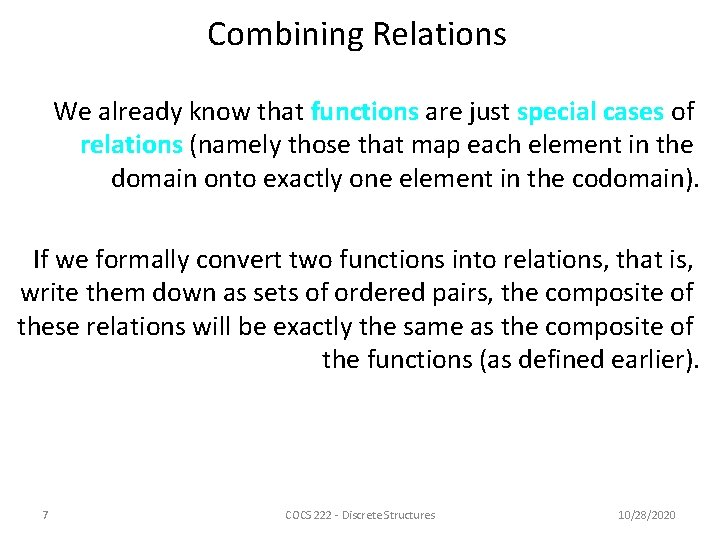 Combining Relations

We already know that functions are just special cases of relations (namely those that map each element in the domain onto exactly one element in the codomain).

If we formally convert two functions into relations, that is, write them down as sets of ordered pairs, the composite of these relations will be exactly the same as the composite of the functions (as defined earlier).

7

COCS 222 - Discrete Structures

10/28/2020